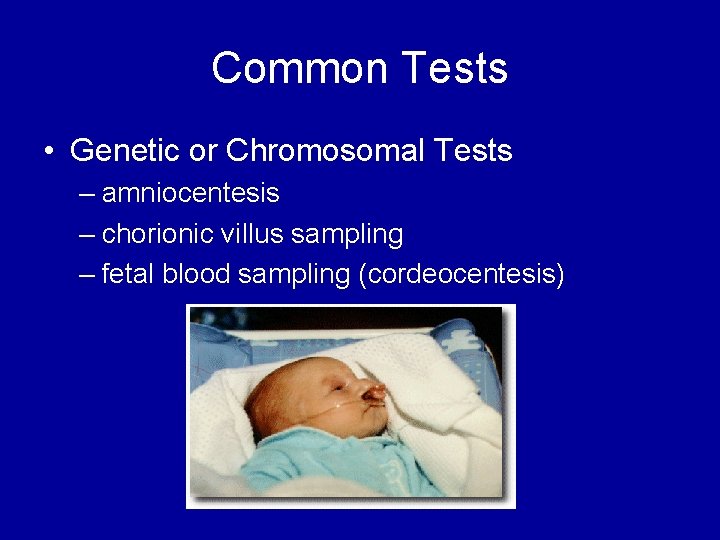 Common Tests

• Genetic or Chromosomal Tests
– amniocentesis
– chorionic villus sampling
– fetal blood sampling (cordeocentesis)